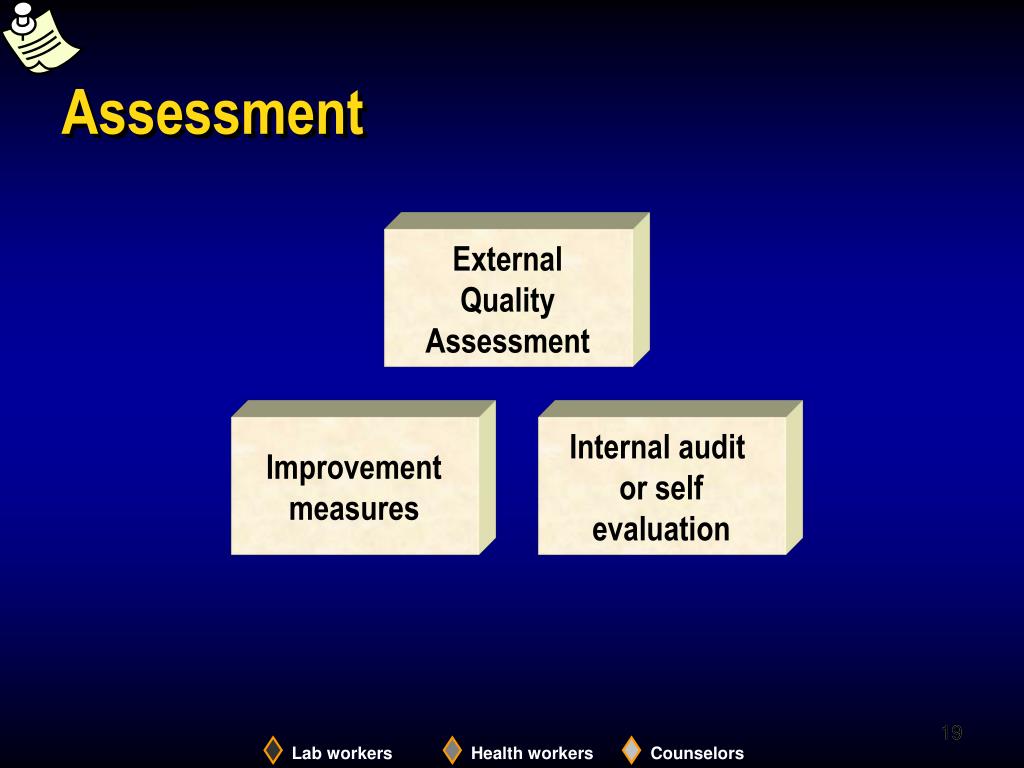 Assessment

External Quality Assessment

Improvement measures

Internal audit or self evaluation

19

Lab workers Health workers Counselors